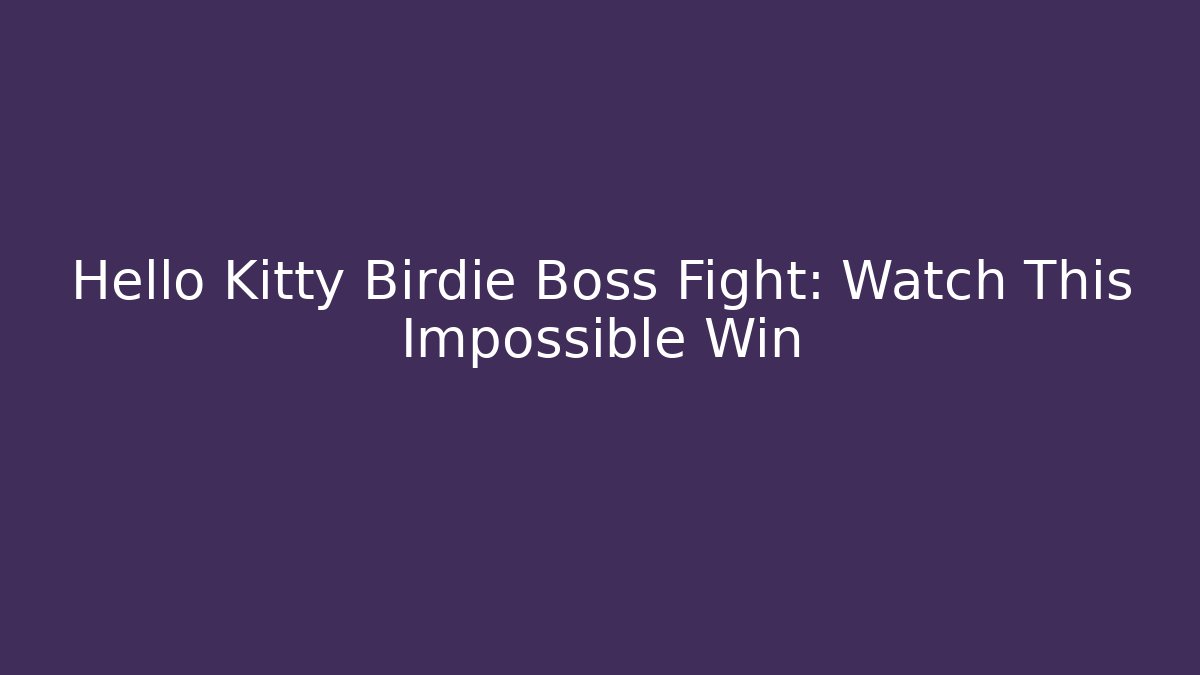 Hello Kitty Birdie Boss Fight: Watch This Impossible Win